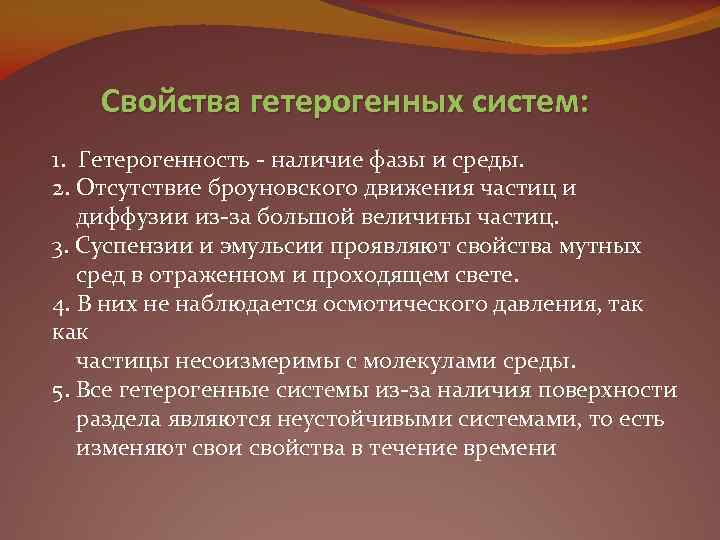 Свойства гетерогенных систем:

1. Гетерогенность - наличие фазы и среды.
2. Отсутствие броуновского движения частиц и диффузии из-за большой величины частиц.
3. Суспензии и эмульсии проявляют свойства мутных сред в отраженном и проходящем свете.
4. В них не наблюдается осмотического давления, так как
частицы несоизмеримы с молекулами среды.
5. Все гетерогенные системы из-за наличия поверхности раздела являются неустойчивыми системами, то есть изменяют свои свойства в течение времени